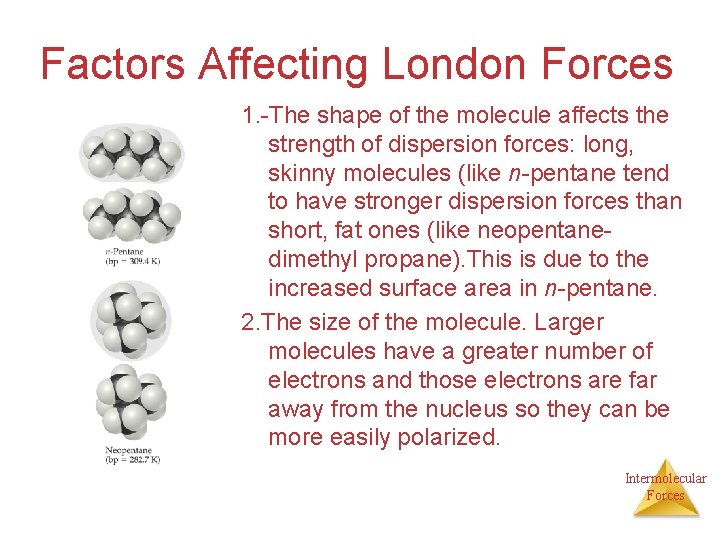 Factors Affecting London Forces

n-Pentane
(bp = 309.4 K)

Neopentane
(bp = 282.7 K)

1.-The shape of the molecule affects the strength of dispersion forces: long, skinny molecules (like n-pentane tend to have stronger dispersion forces than short, fat ones (like neopentane-dimethyl propane).This is due to the increased surface area in n-pentane.

2.The size of the molecule. Larger molecules have a greater number of electrons and those electrons are far away from the nucleus so they can be more easily polarized.

Intermolecular Forces